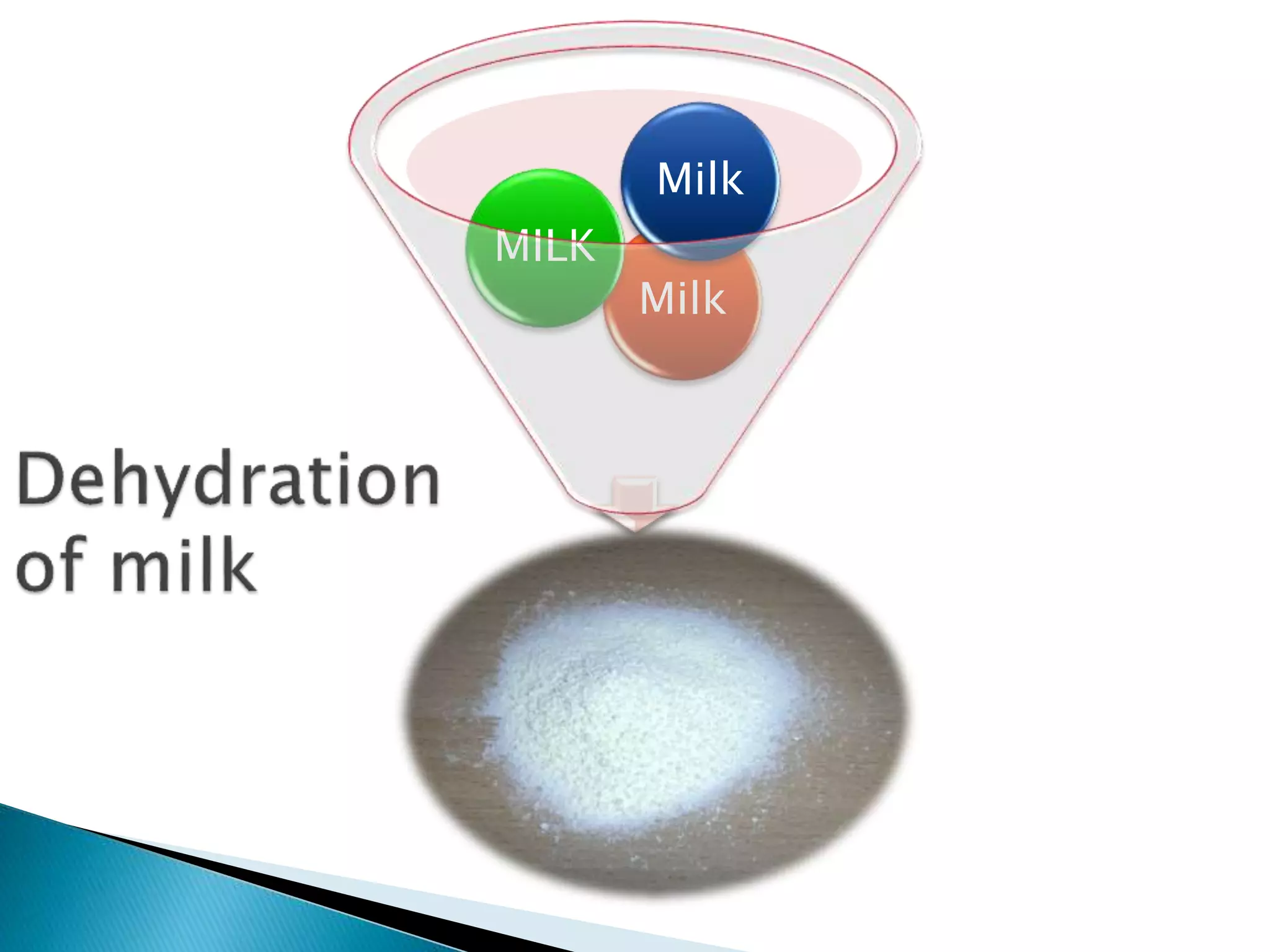 Milk

MILK

Milk

Dehydration of milk